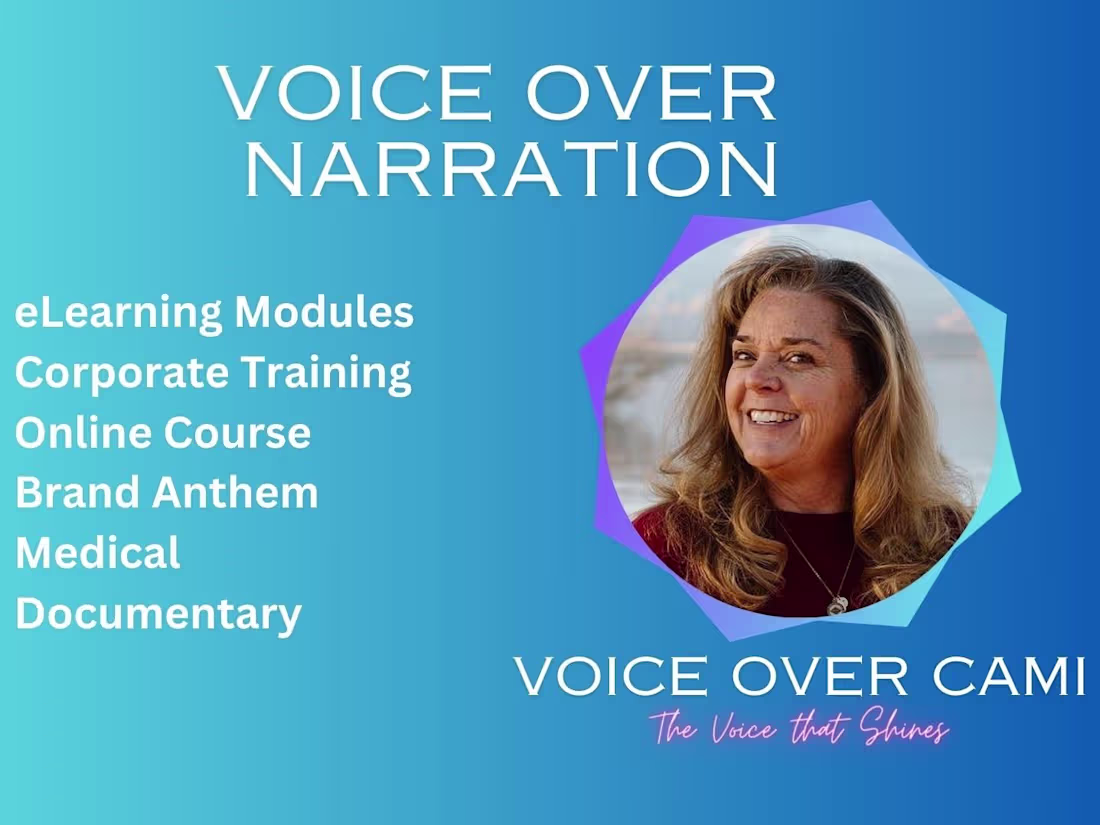 VOICE OVER
NARRATION

eLearning Modules
Corporate Training
Online Course
Brand Anthem
Medical
Documentary

VOICE OVER CAMI
The Voice that Shines